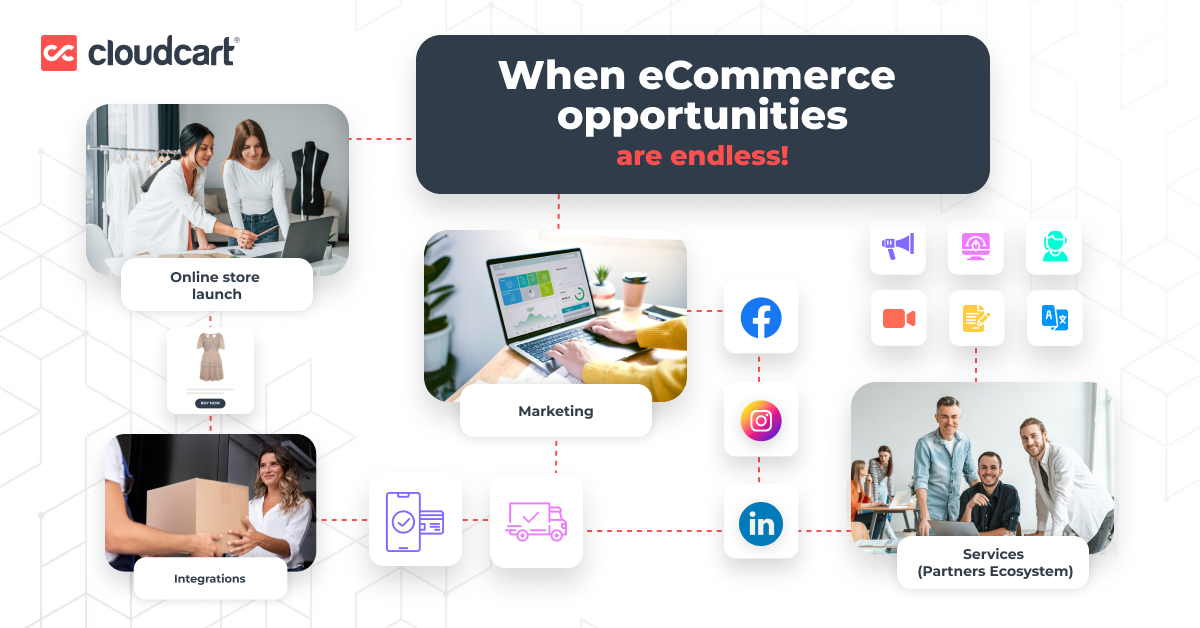 cloudcart®

When eCommerce opportunities are endless!

Online store launch

BUY NOW

Marketing

Integrations

Services (Partners Ecosystem)